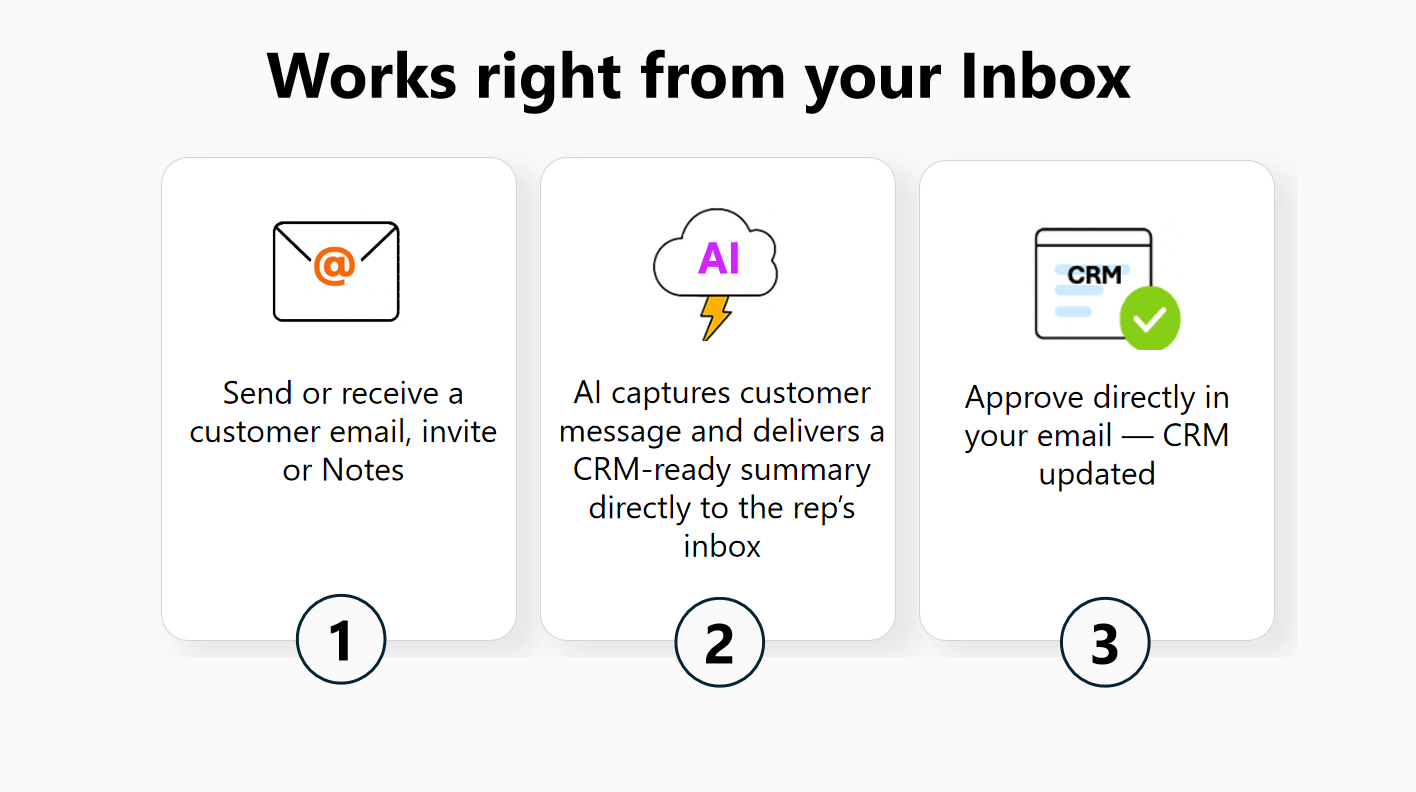 Works right from your Inbox

@

Send or receive a customer email, invite or Notes

1

AI

AI captures customer message and delivers a CRM-ready summary directly to the rep's inbox

2

CRM

Approve directly in your email — CRM updated

3